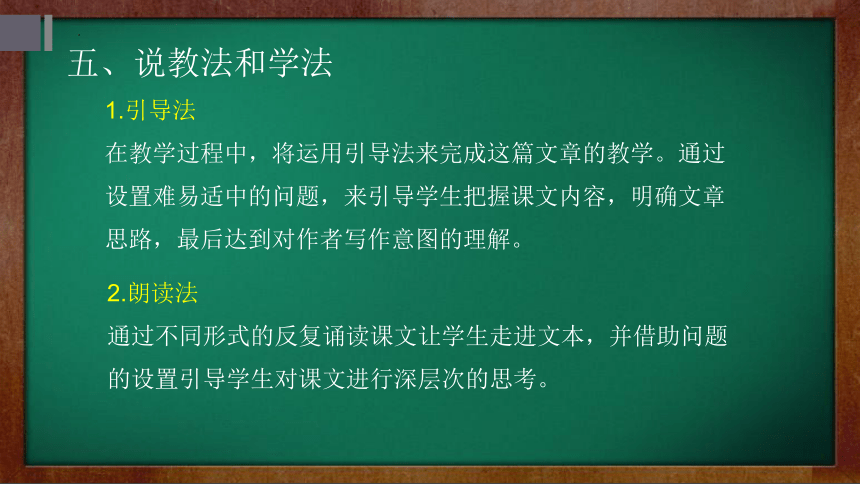 五、说教法和学法

1.引导法

在教学过程中，将运用引导法来完成这篇文章的教学。通过设置难易适中的问题，来引导学生把握课文内容，明确文章思路，最后达到对作者写作意图的理解。

2.朗读法

通过不同形式的反复诵读课文让学生走进文本，并借助问题的设置引导学生对课文进行深层次的思考。